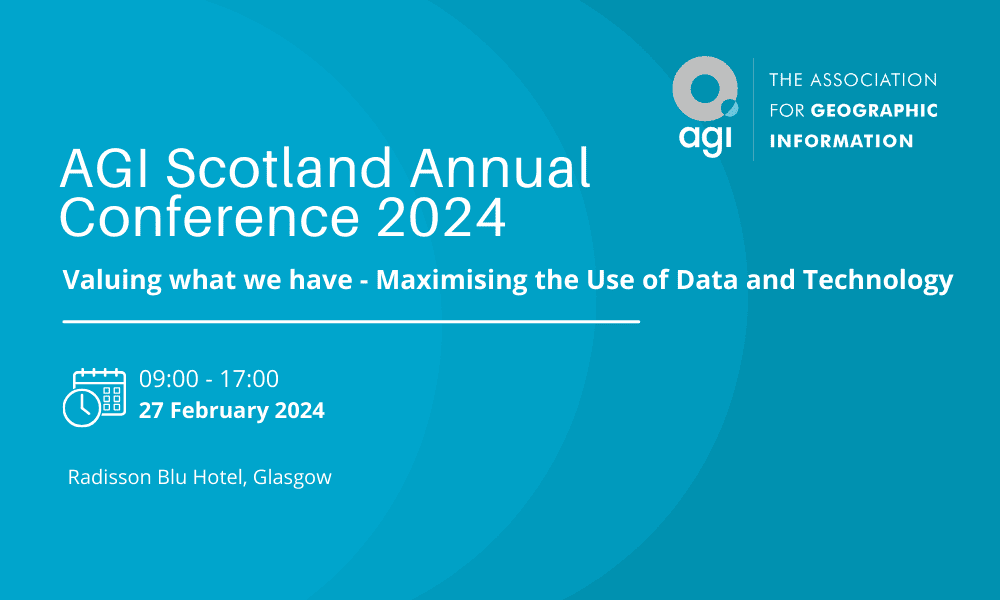 agi

THE ASSOCIATION FOR GEOGRAPHIC INFORMATION

AGI Scotland Annual Conference 2024

Valuing what we have - Maximising the Use of Data and Technology

09:00 - 17:00
27 February 2024

Radisson Blu Hotel, Glasgow